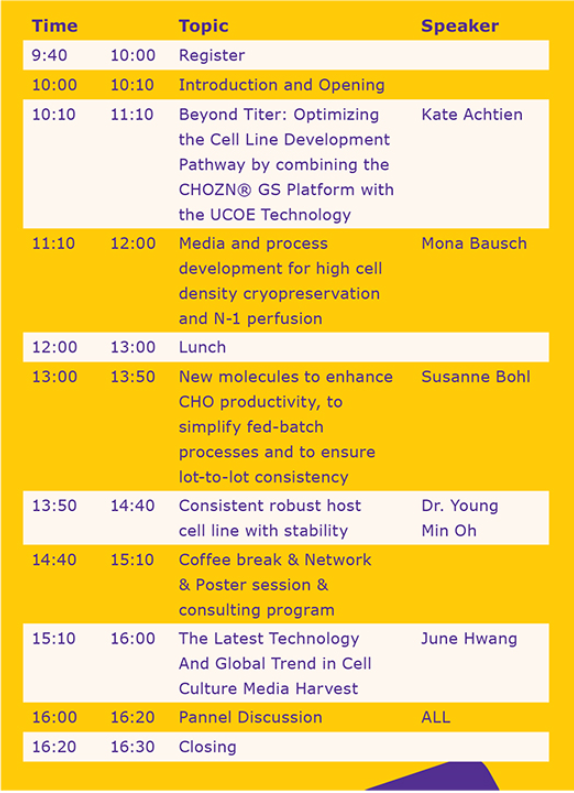 | Time | | Topic | Speaker |
|---|---|---|---|
| 9:40 | 10:00 | Register | |
| 10:00 | 10:10 | Introduction and Opening | |
| 10:10 | 11:10 | Beyond Titer: Optimizing the Cell Line Development Pathway by combining the CHOZN® GS Platform with the UCOE Technology | Kate Achtien |
| 11:10 | 12:00 | Media and process development for high cell density cryopreservation and N-1 perfusion | Mona Bausch |
| 12:00 | 13:00 | Lunch | |
| 13:00 | 13:50 | New molecules to enhance CHO productivity, to simplify fed-batch processes and to ensure lot-to-lot consistency | Susanne Bohl |
| 13:50 | 14:40 | Consistent robust host cell line with stability | Dr. Young Min Oh |
| 14:40 | 15:10 | Coffee break & Network & Poster session & consulting program | |
| 15:10 | 16:00 | The Latest Technology And Global Trend in Cell Culture Media Harvest | June Hwang |
| 16:00 | 16:20 | Pannel Discussion | ALL |
| 16:20 | 16:30 | Closing | |